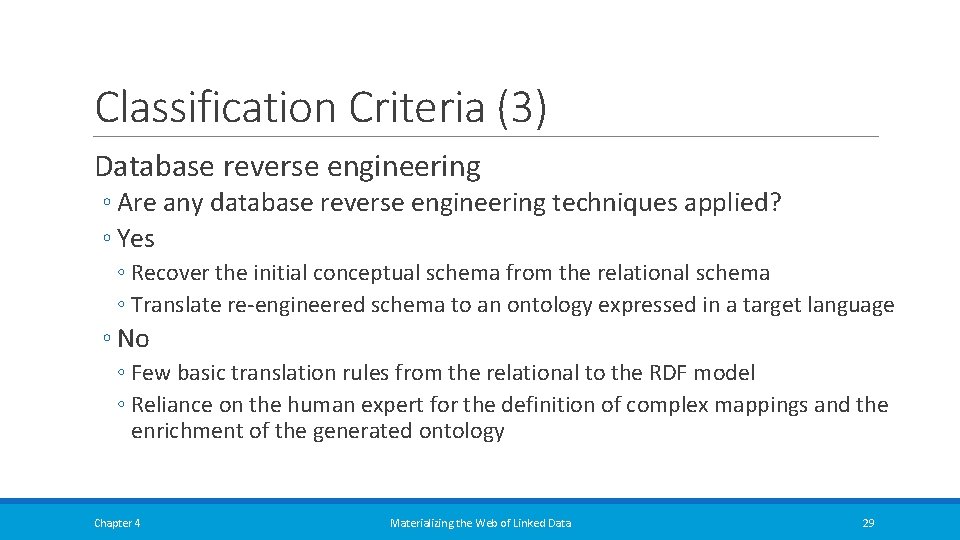 Classification Criteria (3)

Database reverse engineering

◦ Are any database reverse engineering techniques applied?

◦ Yes

◦ Recover the initial conceptual schema from the relational schema

◦ Translate re-engineered schema to an ontology expressed in a target language

◦ No

◦ Few basic translation rules from the relational to the RDF model

◦ Reliance on the human expert for the definition of complex mappings and the enrichment of the generated ontology

Chapter 4

Materializing the Web of Linked Data

29